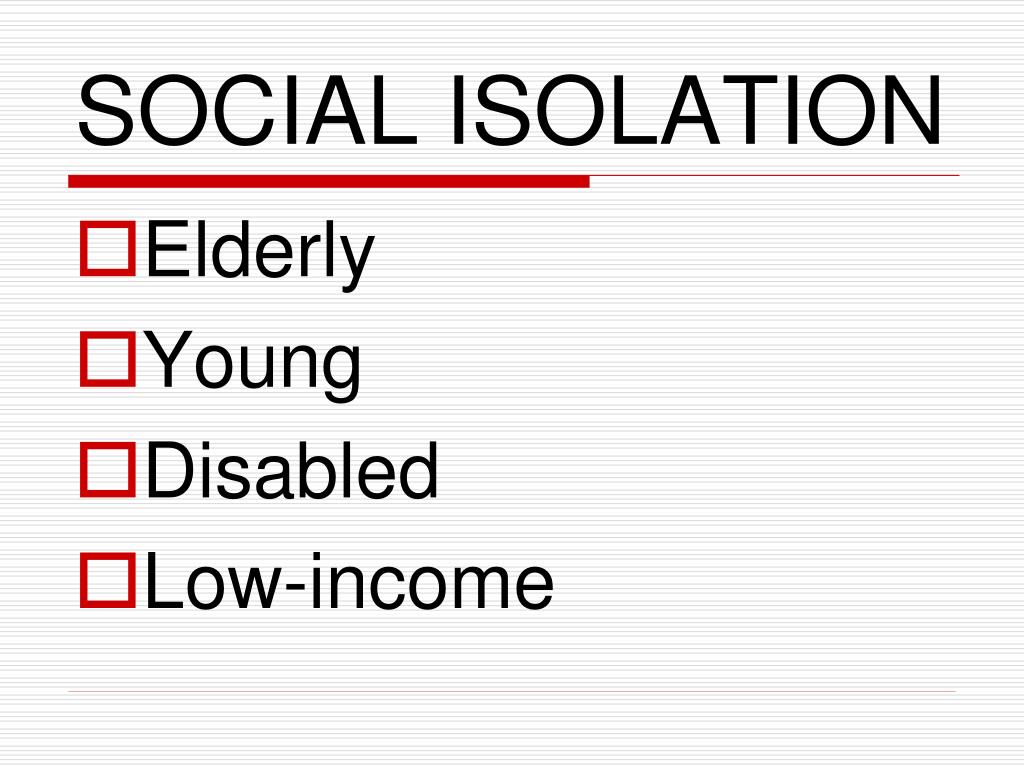 SOCIAL ISOLATION

Elderly
Young
Disabled
Low-income